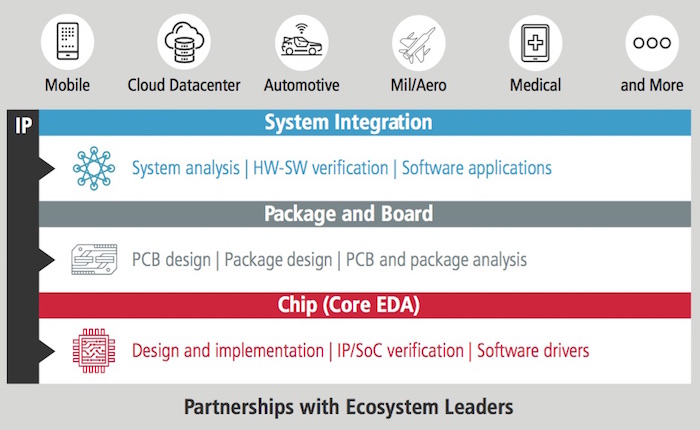 Mobile
Cloud Datacenter
Automotive
Mil/Aero
Medical
and More

IP

System Integration

System analysis | HW-SW verification | Software applications

Package and Board

PCB design | Package design | PCB and package analysis

Chip (Core EDA)

Design and implementation | IP/SoC verification | Software drivers

Partnerships with Ecosystem Leaders